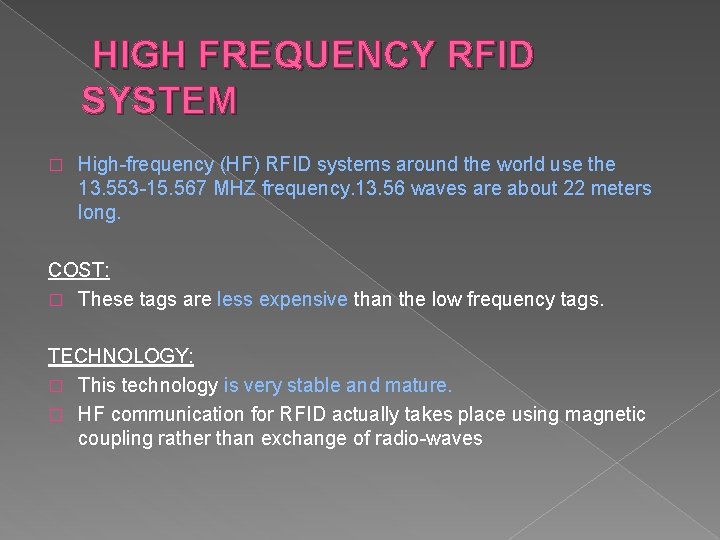 HIGH FREQUENCY RFID SYSTEM

□ High-frequency (HF) RFID systems around the world use the 13.553-15.567 MHZ frequency.13.56 waves are about 22 meters long.

COST:

□ These tags are less expensive than the low frequency tags.

TECHNOLOGY:

□ This technology is very stable and mature.

□ HF communication for RFID actually takes place using magnetic coupling rather than exchange of radio-waves